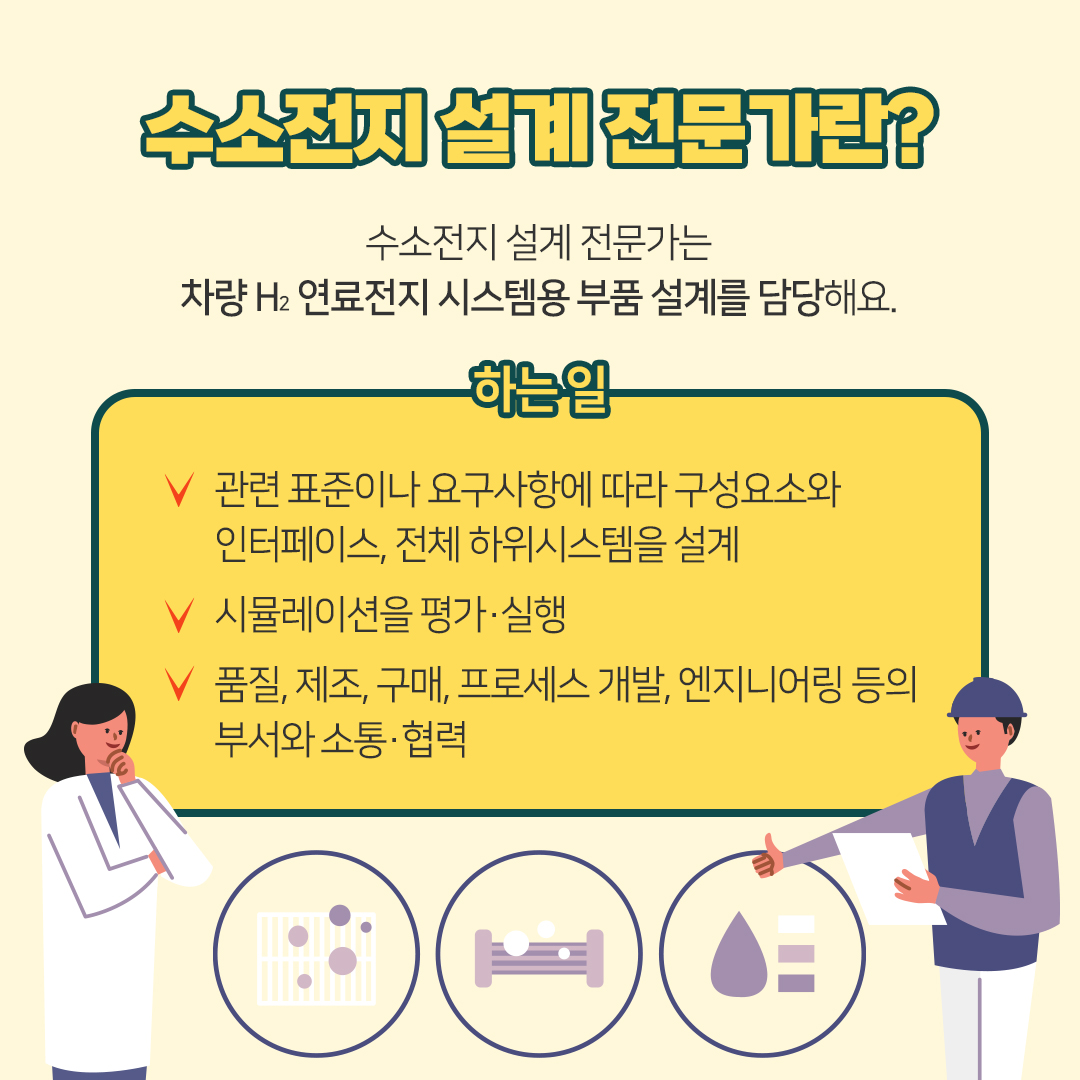 수소전지 설계 전문가란?

수소전지 설계 전문가는
차량 $H_2$ 연료전지 시스템용 부품 설계를 담당해요.

하는 일

관련 표준이나 요구사항에 따라 구성요소와 인터페이스, 전체 하위시스템을 설계

시뮬레이션을 평가·실행

품질, 제조, 구매, 프로세스 개발, 엔지니어링 등의 부서와 소통·협력